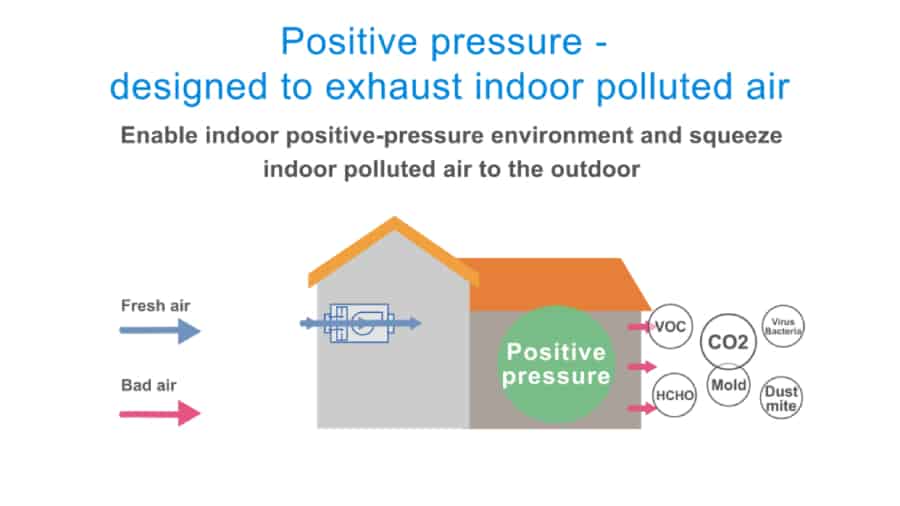 Positive pressure - designed to exhaust indoor polluted air

Enable indoor positive-pressure environment and squeeze indoor polluted air to the outdoor

Fresh air

Bad air

Positive pressure

VOC

CO2

Virus Bacteria

HCHO

Mold

Dust mite